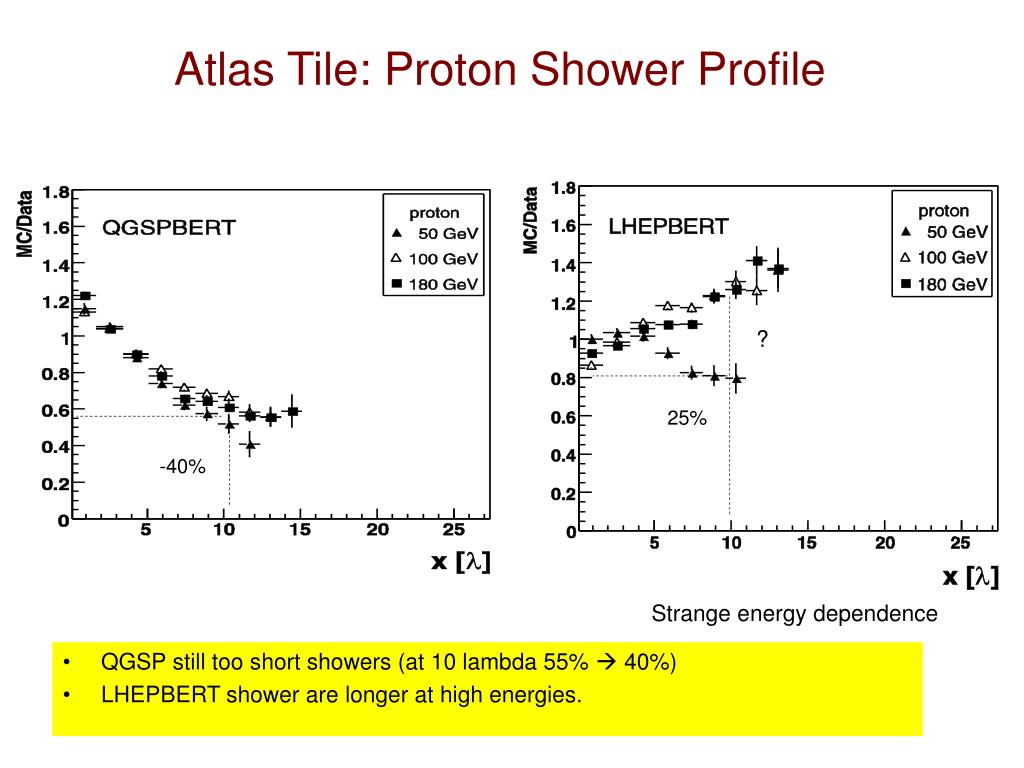 Atlas Tile: Proton Shower Profile

MC/Data

1.8
1.6
1.4
1.2
1
0.8
0.6
0.4
0.2
0

QGSPBERT

proton
▲ 50 GeV
△ 100 GeV
■ 180 GeV

-40%

5 10 15 20 25

x [$\lambda$]

MC/Data

1.8
1.6
1.4
1.2
1
0.8
0.6
0.4
0.2
0

LHEPBERT

proton
▲ 50 GeV
△ 100 GeV
■ 180 GeV

?

25%

5 10 15 20 25

x [$\lambda$]

Strange energy dependence

• QGSP still too short showers (at 10 lambda 55% → 40%)
• LHEPBERT shower are longer at high energies.